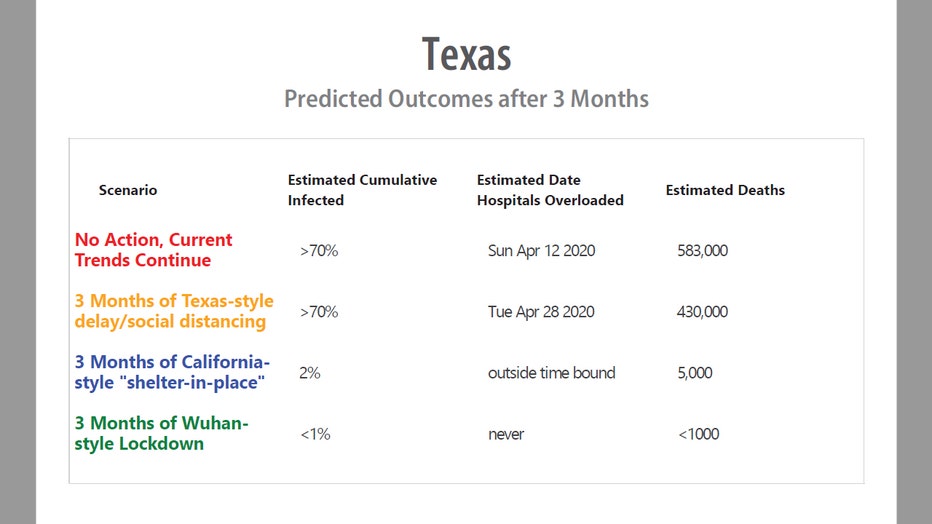 Texas

Predicted Outcomes after 3 Months

| Scenario | Estimated Cumulative Infected | Estimated Date Hospitals Overloaded | Estimated Deaths |
|---|---|---|---|
| No Action, Current Trends Continue | >70% | Sun Apr 12 2020 | 583,000 |
| 3 Months of Texas-style delay/social distancing | >70% | Tue Apr 28 2020 | 430,000 |
| 3 Months of California-style "shelter-in-place" | 2% | outside time bound | 5,000 |
| 3 Months of Wuhan-style Lockdown | <1% | never | <1000 |